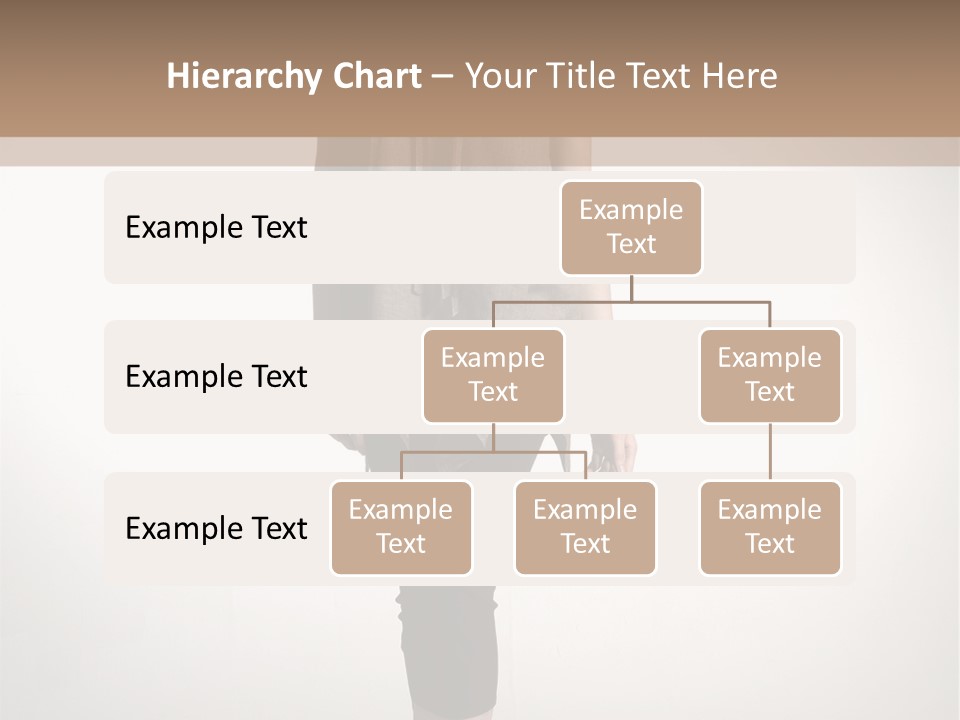 Hierarchy Chart – Your Title Text Here

Example Text

Example Text

Example Text

Example Text

Example Text

Example Text

Example Text

Example Text

Example Text